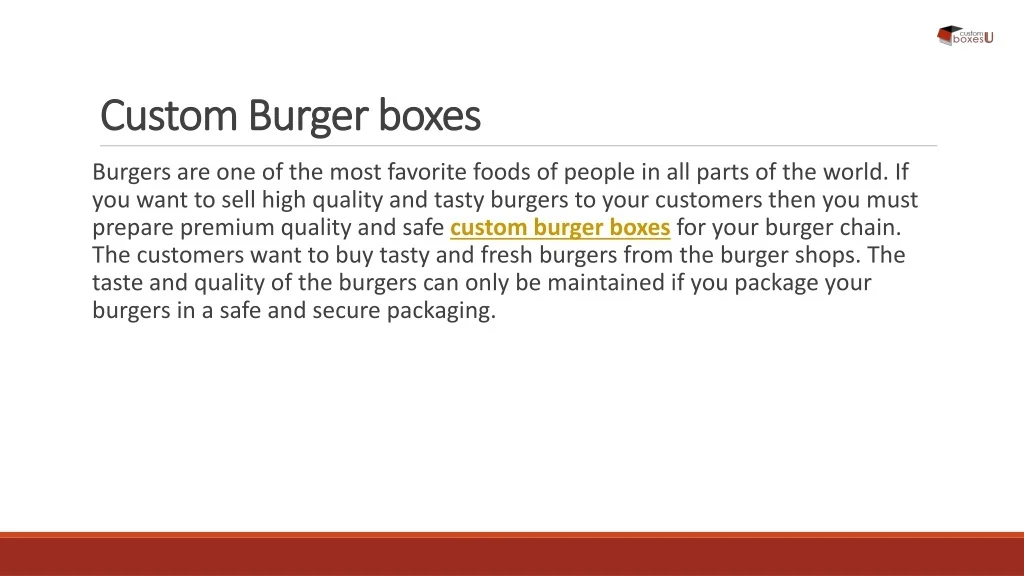 custom boxesU

Custom Burger boxes

Burgers are one of the most favorite foods of people in all parts of the world. If you want to sell high quality and tasty burgers to your customers then you must prepare premium quality and safe custom burger boxes for your burger chain. The customers want to buy tasty and fresh burgers from the burger shops. The taste and quality of the burgers can only be maintained if you package your burgers in a safe and secure packaging.